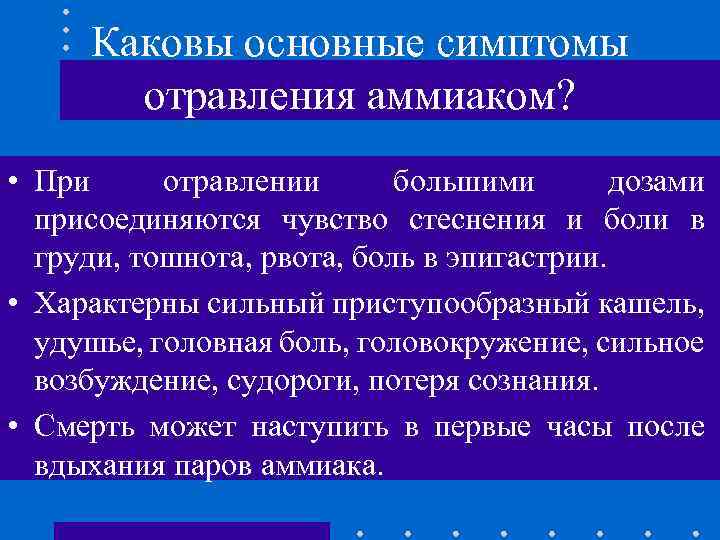 Каковы основные симптомы отравления аммиаком?

• При отравлении большими дозами присоединяются чувство стеснения и боли в груди, тошнота, рвота, боль в эпигастрии.

• Характерны сильный приступообразный кашель, удушье, головная боль, головокружение, сильное возбуждение, судороги, потеря сознания.

• Смерть может наступить в первые часы после вдыхания паров аммиака.